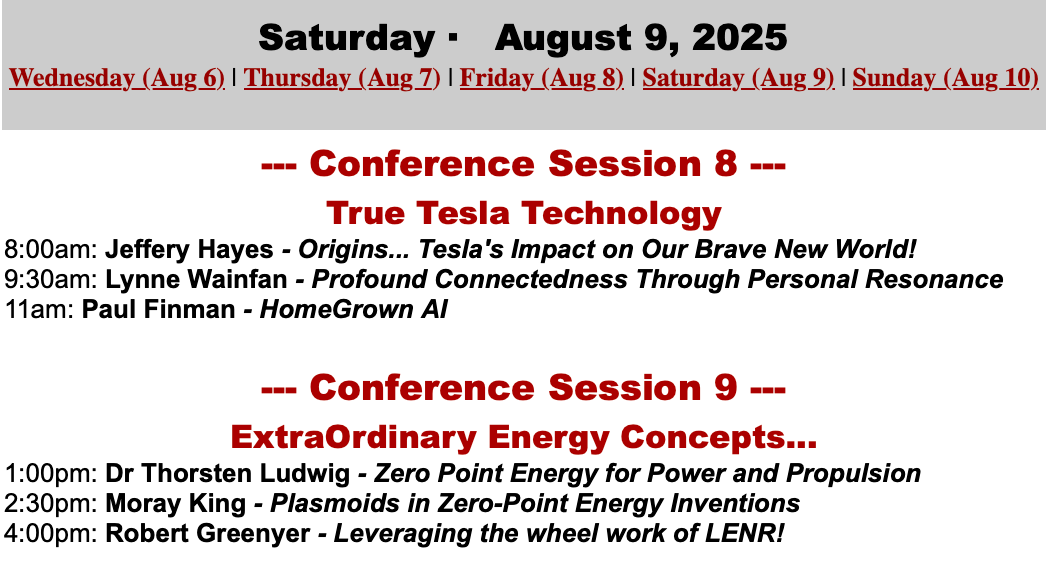 Saturday · August 9, 2025

Wednesday (Aug 6) | Thursday (Aug 7) | Friday (Aug 8) | Saturday (Aug 9) | Sunday (Aug 10)

--- Conference Session 8 ---

True Tesla Technology

8:00am: Jeffery Hayes - Origins... Tesla's Impact on Our Brave New World!
9:30am: Lynne Wainfan - Profound Connectedness Through Personal Resonance
11am: Paul Finman - HomeGrown AI

--- Conference Session 9 ---

ExtraOrdinary Energy Concepts...

1:00pm: Dr Thorsten Ludwig - Zero Point Energy for Power and Propulsion
2:30pm: Moray King - Plasmoids in Zero-Point Energy Inventions
4:00pm: Robert Greenyer - Leveraging the wheel work of LENR!